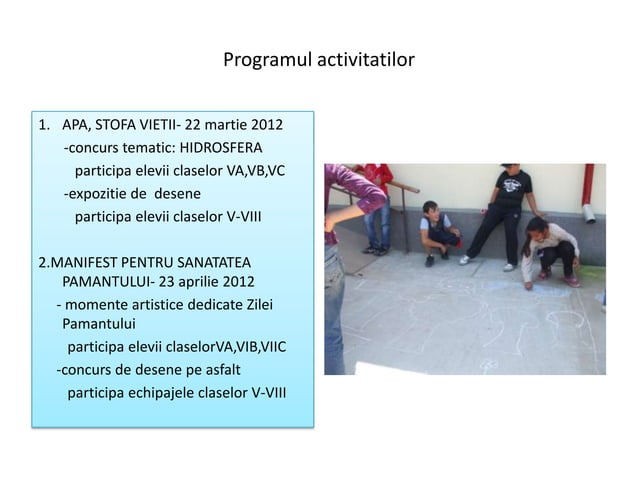 Programul activitatilor

1. APA, STOFA VIETII- 22 martie 2012
-concurs tematic: HIDROSFERA
participa elevii claselor VA,VB,VC
-expozitie de desene
participa elevii claselor V-VIII

2.MANIFEST PENTRU SANATATEA PAMANTULUI- 23 aprilie 2012
- momente artistice dedicate Zilei Pamantului
participa elevii claselorVA,VIB,VIIC
-concurs de desene pe asfalt
participa echipajele claselor V-VIII